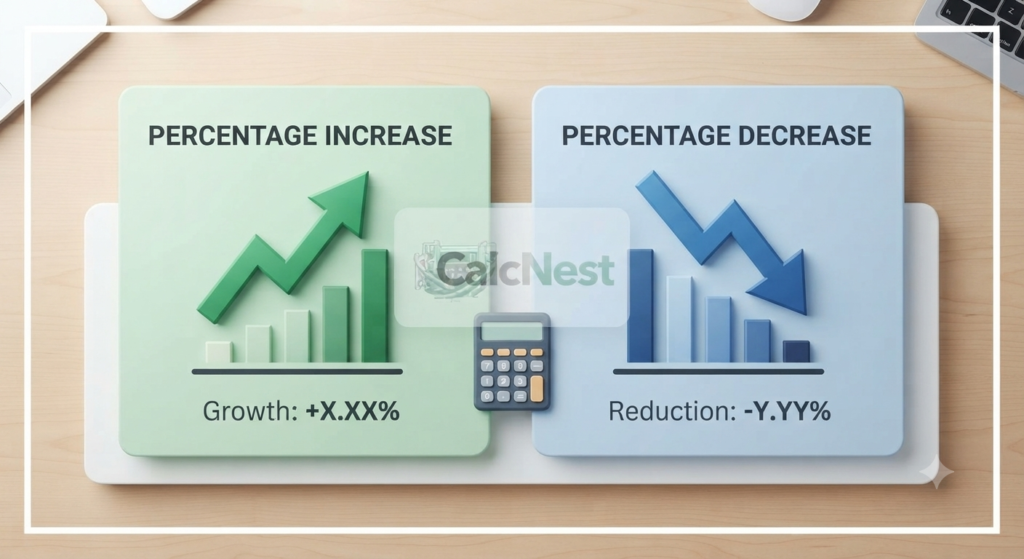 PERCENTAGE INCREASE

Growth: +X.XX%

PERCENTAGE DECREASE

Reduction: -Y.YY%

CalcNest